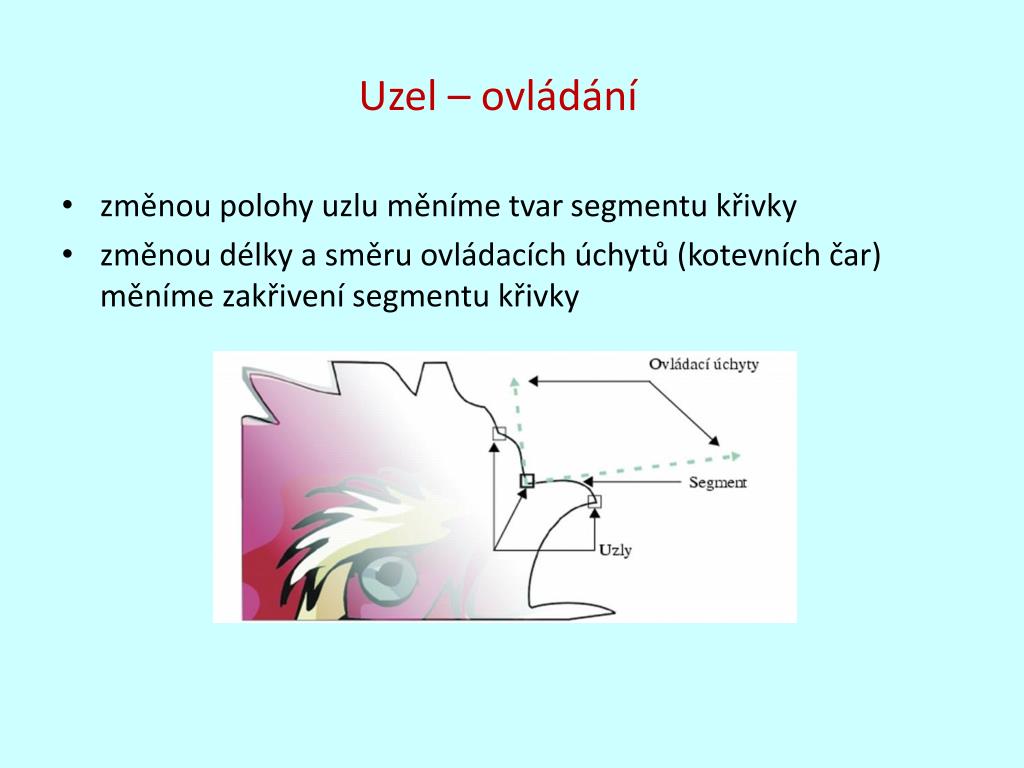 Uzel – ovládání

• změnou polohy uzlu měníme tvar segmentu křivky
• změnou délky a směru ovládacích úchytů (kotevních čar) měníme zakřivení segmentu křivky

Ovládací úchyty
Segment
Uzly